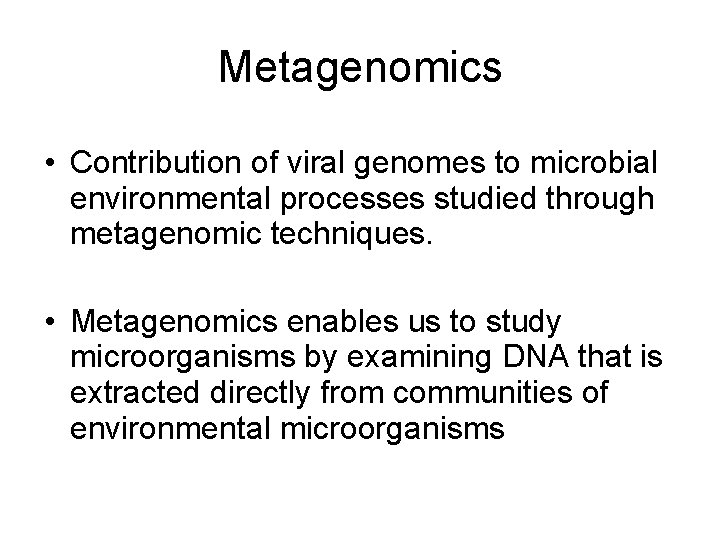 Metagenomics

• Contribution of viral genomes to microbial environmental processes studied through metagenomic techniques.

• Metagenomics enables us to study microorganisms by examining DNA that is extracted directly from communities of environmental microorganisms